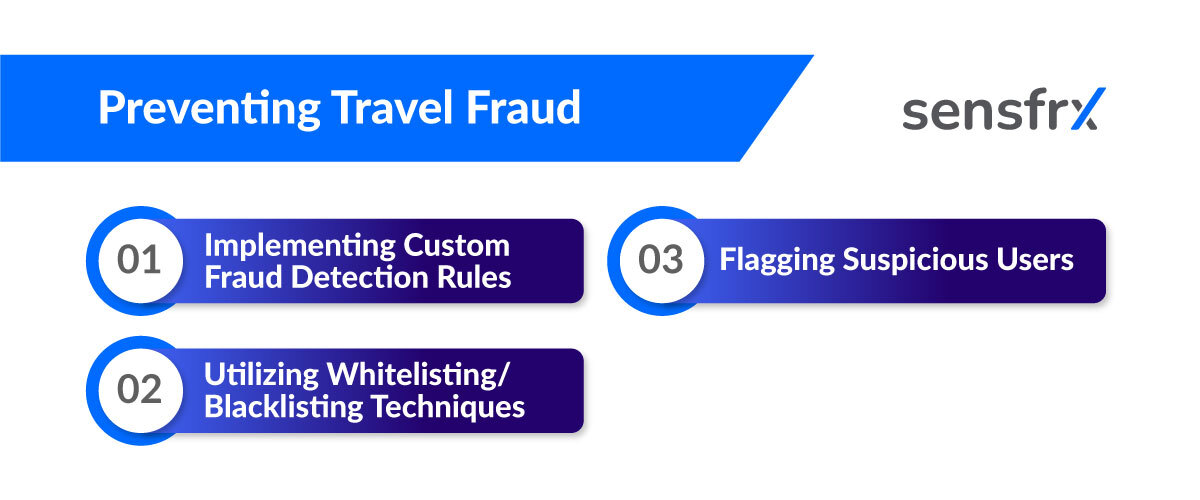 Preventing Travel Fraud

sensfrx

01 Implementing Custom Fraud Detection Rules

02 Utilizing Whitelisting/ Blacklisting Techniques

03 Flagging Suspicious Users